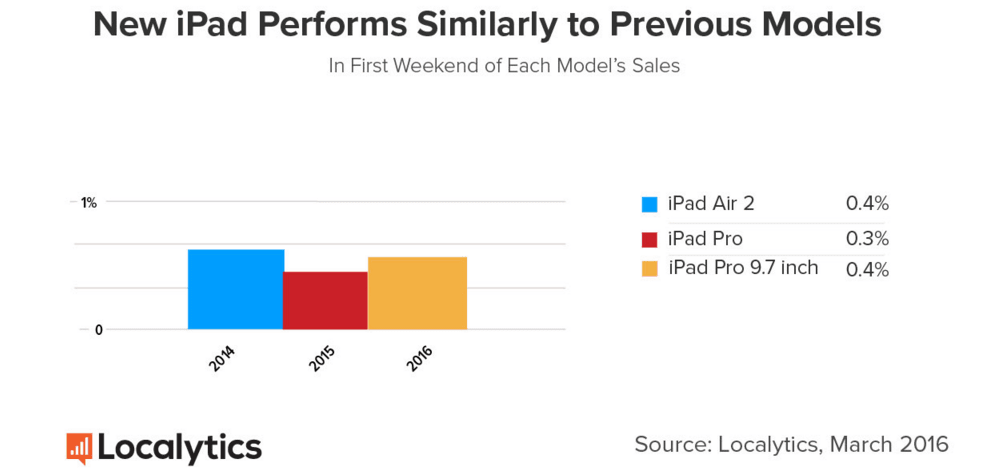 New iPad Performs Similarly to Previous Models

In First Weekend of Each Model's Sales

1%

0

2014

2015

2016

| | |
|---|---|
| iPad Air 2 | 0.4% |
| iPad Pro | 0.3% |
| iPad Pro 9.7 inch | 0.4% |

Localytics

Source: Localytics, March 2016